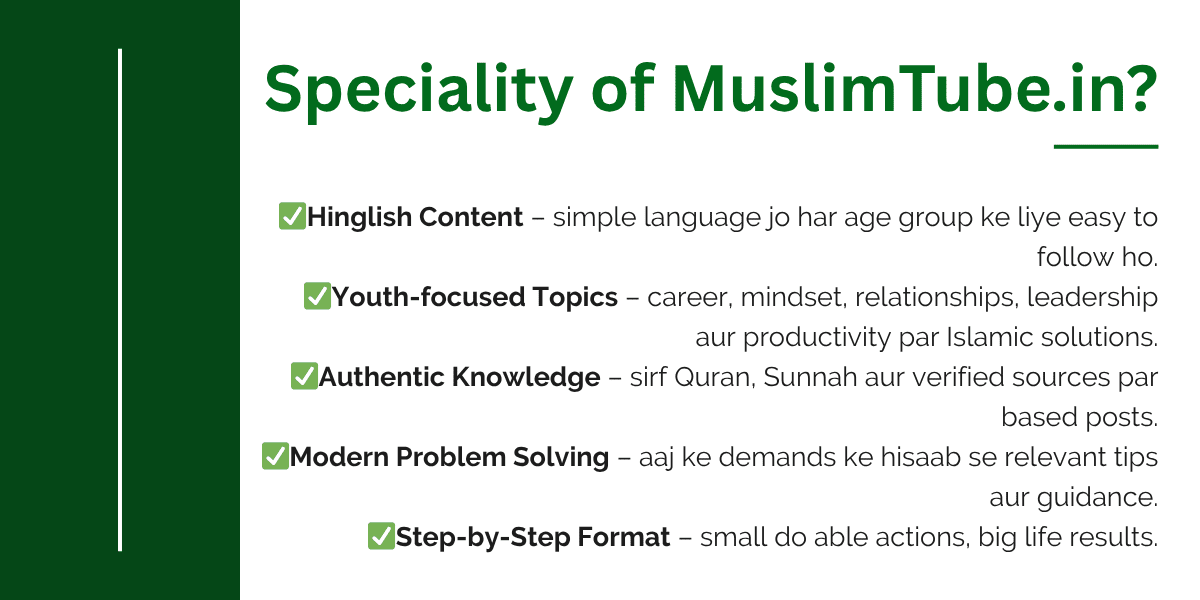 Speciality of MuslimTube.in?

✅Hinglish Content – simple language jo har age group ke liye easy to follow ho.

✅Youth-focused Topics – career, mindset, relationships, leadership aur productivity par Islamic solutions.

✅Authentic Knowledge – sirf Quran, Sunnah aur verified sources par based posts.

✅Modern Problem Solving – aaj ke demands ke hisaab se relevant tips aur guidance.

✅Step-by-Step Format – small do able actions, big life results.